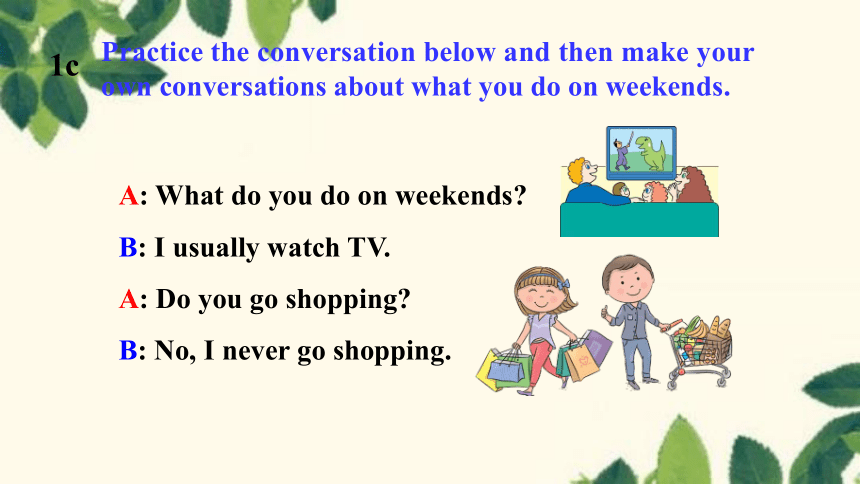 1c Practice the conversation below and then make your own conversations about what you do on weekends.

A: What do you do on weekends?

B: I usually watch TV.

A: Do you go shopping?

B: No, I never go shopping.